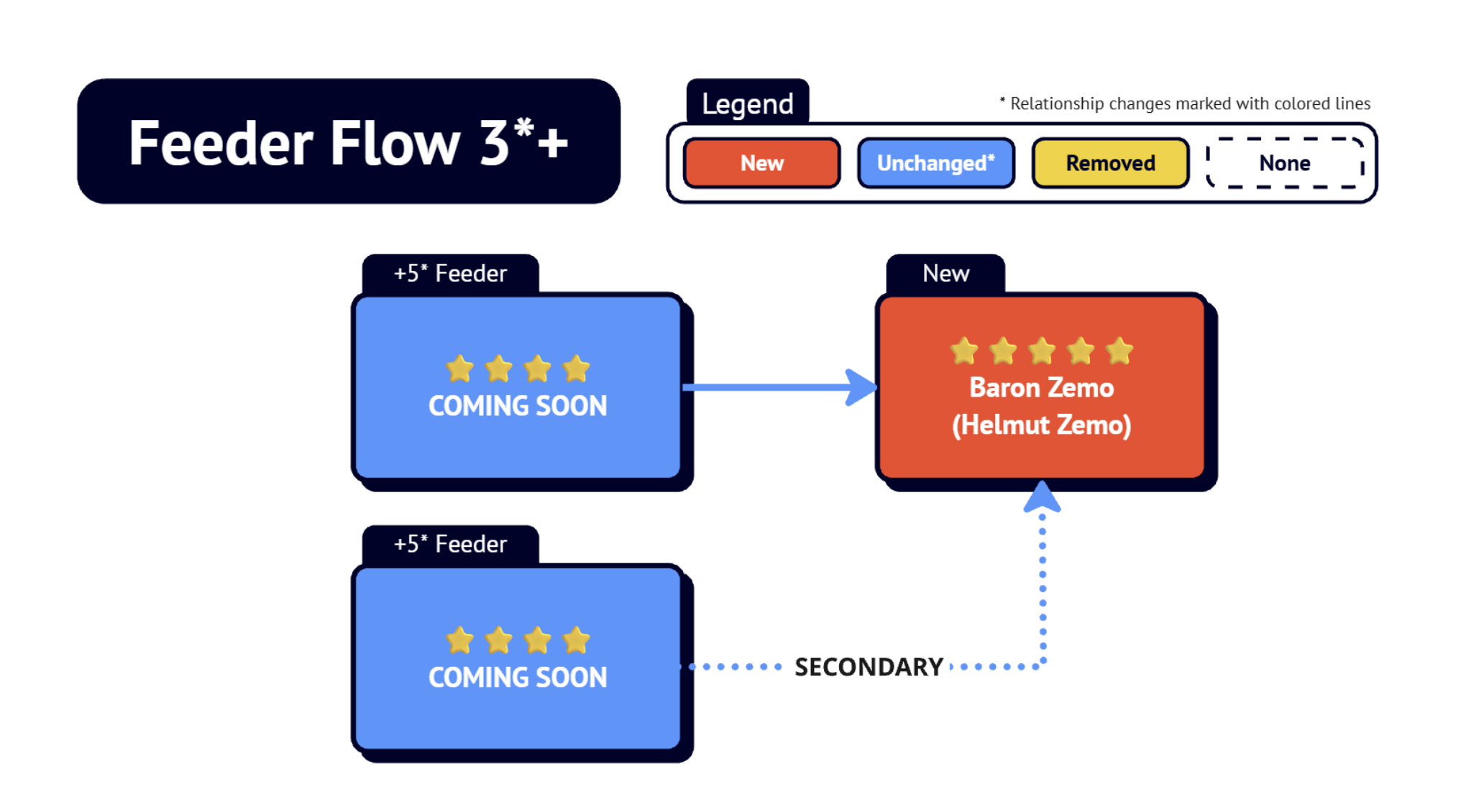 Feeder Flow 3*+

Legend

* Relationship changes marked with colored lines

New

Unchanged*

Removed

None

+5* Feeder

COMING SOON

New

Baron Zemo (Helmut Zemo)

+5* Feeder

COMING SOON

SECONDARY